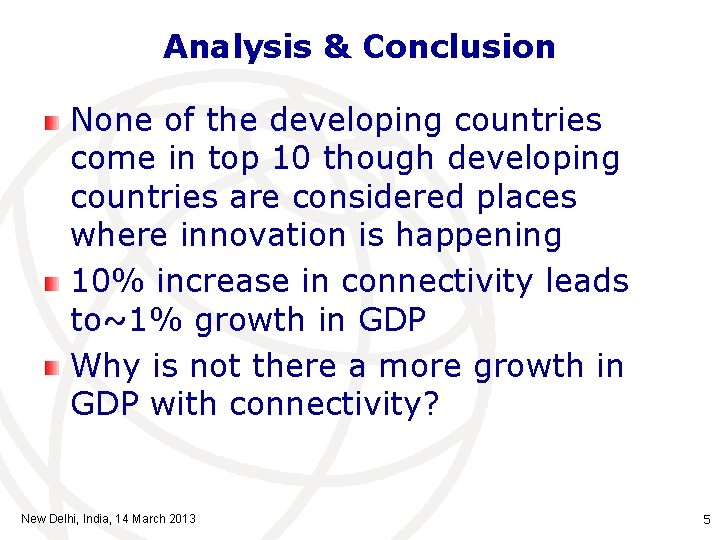 Analysis & Conclusion

None of the developing countries come in top 10 though developing countries are considered places where innovation is happening

10% increase in connectivity leads to~1% growth in GDP

Why is not there a more growth in GDP with connectivity?

New Delhi, India, 14 March 2013

5